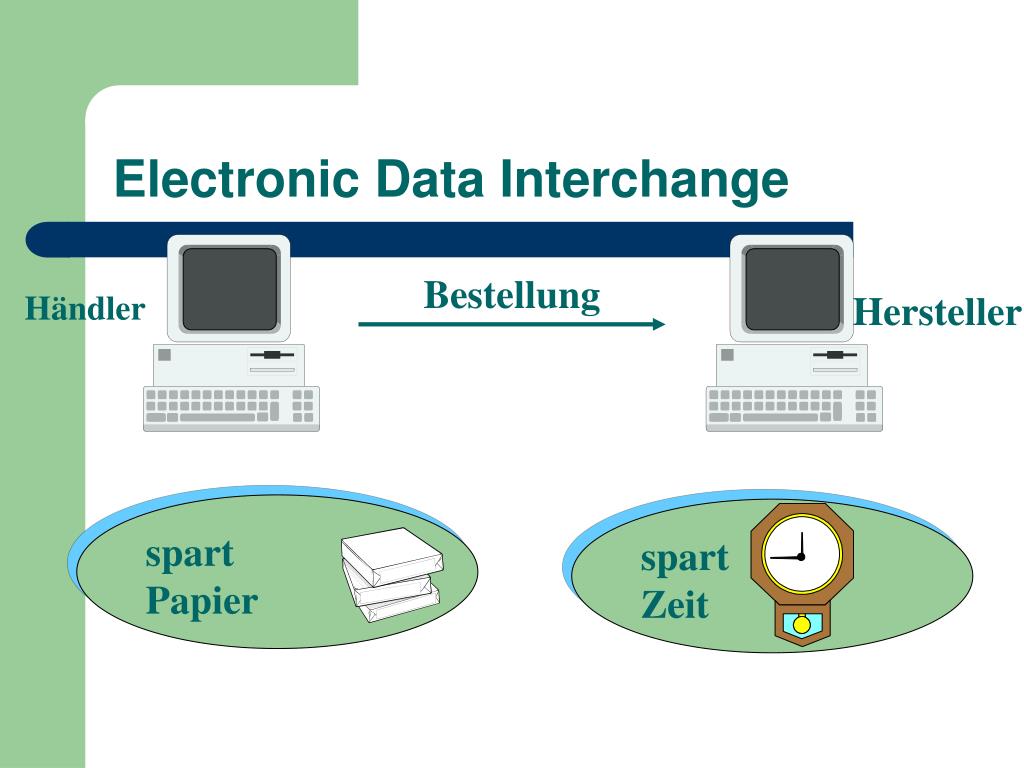 Electronic Data Interchange

Händler

Bestellung

Hersteller

spart
Papier

spart
Zeit